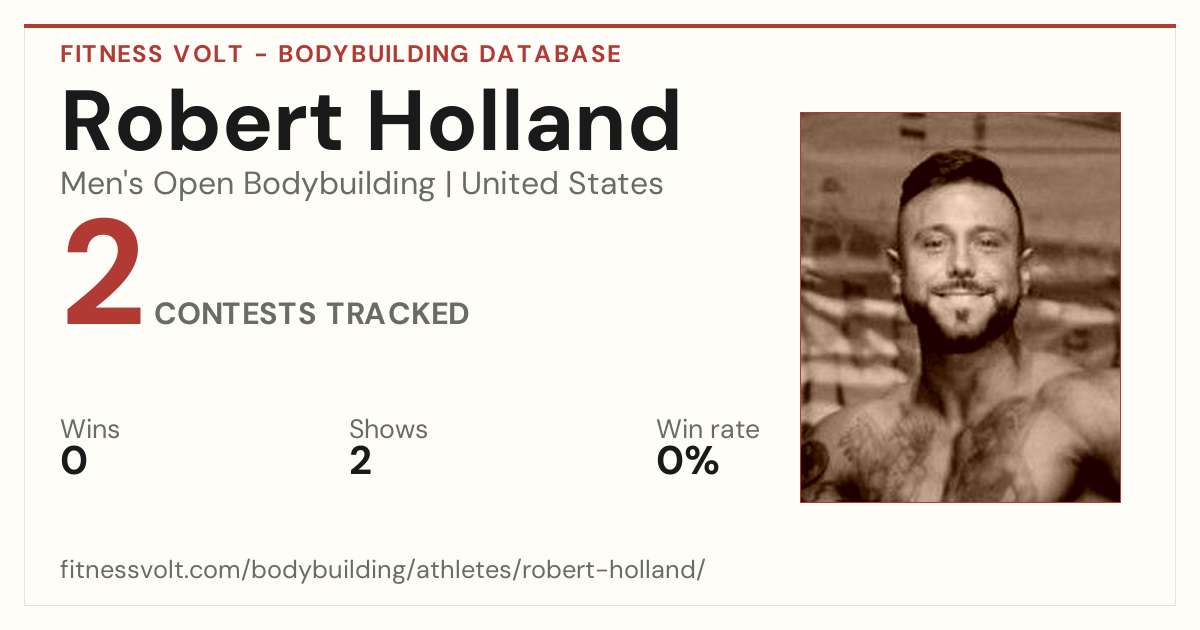 FITNESS VOLT - BODYBUILDING DATABASE

Robert Holland

Men's Open Bodybuilding | United States

2 CONTESTS TRACKED

Wins
0

Shows
2

Win rate
0%

fitnessvolt.com/bodybuilding/athletes/robert-holland/